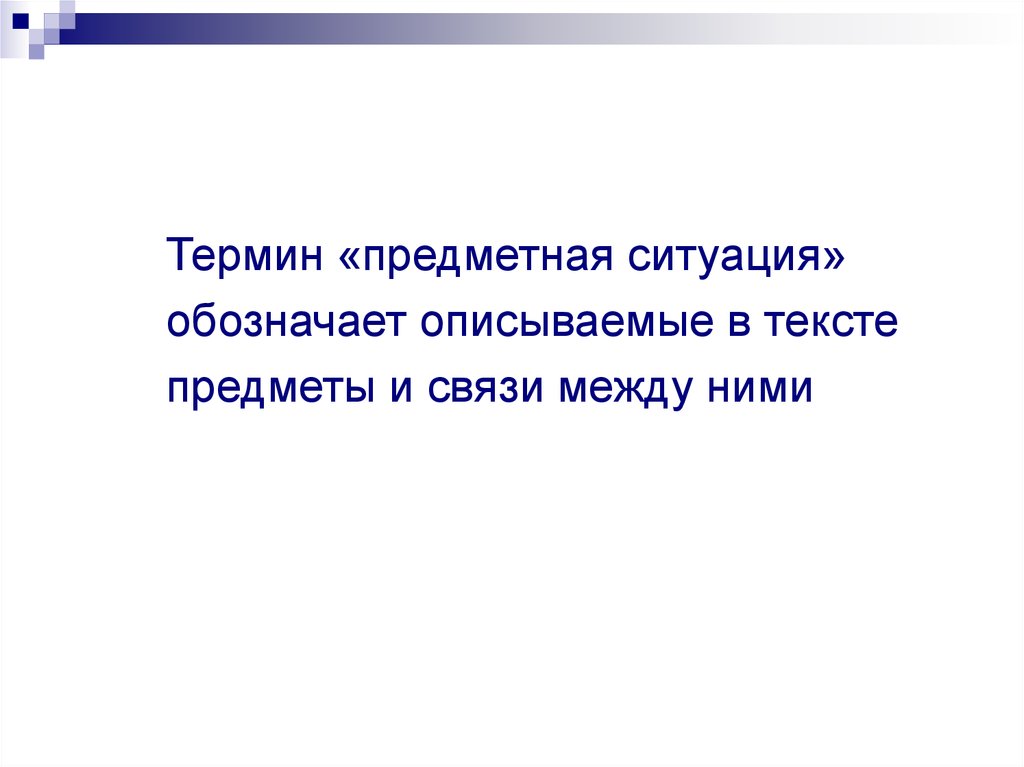 Термин «предметная ситуация» обозначает описываемые в тексте предметы и связи между ними